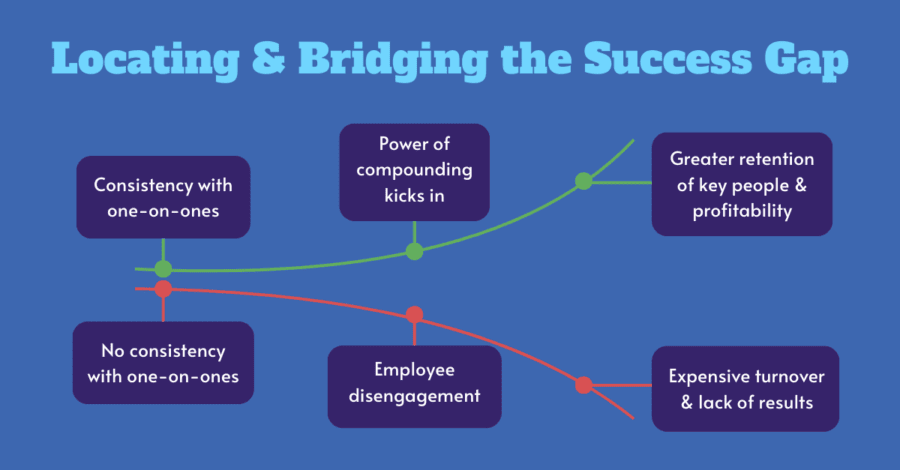 Locating & Bridging the Success Gap

Consistency with one-on-ones

Power of compounding kicks in

Greater retention of key people & profitability

No consistency with one-on-ones

Employee disengagement

Expensive turnover & lack of results